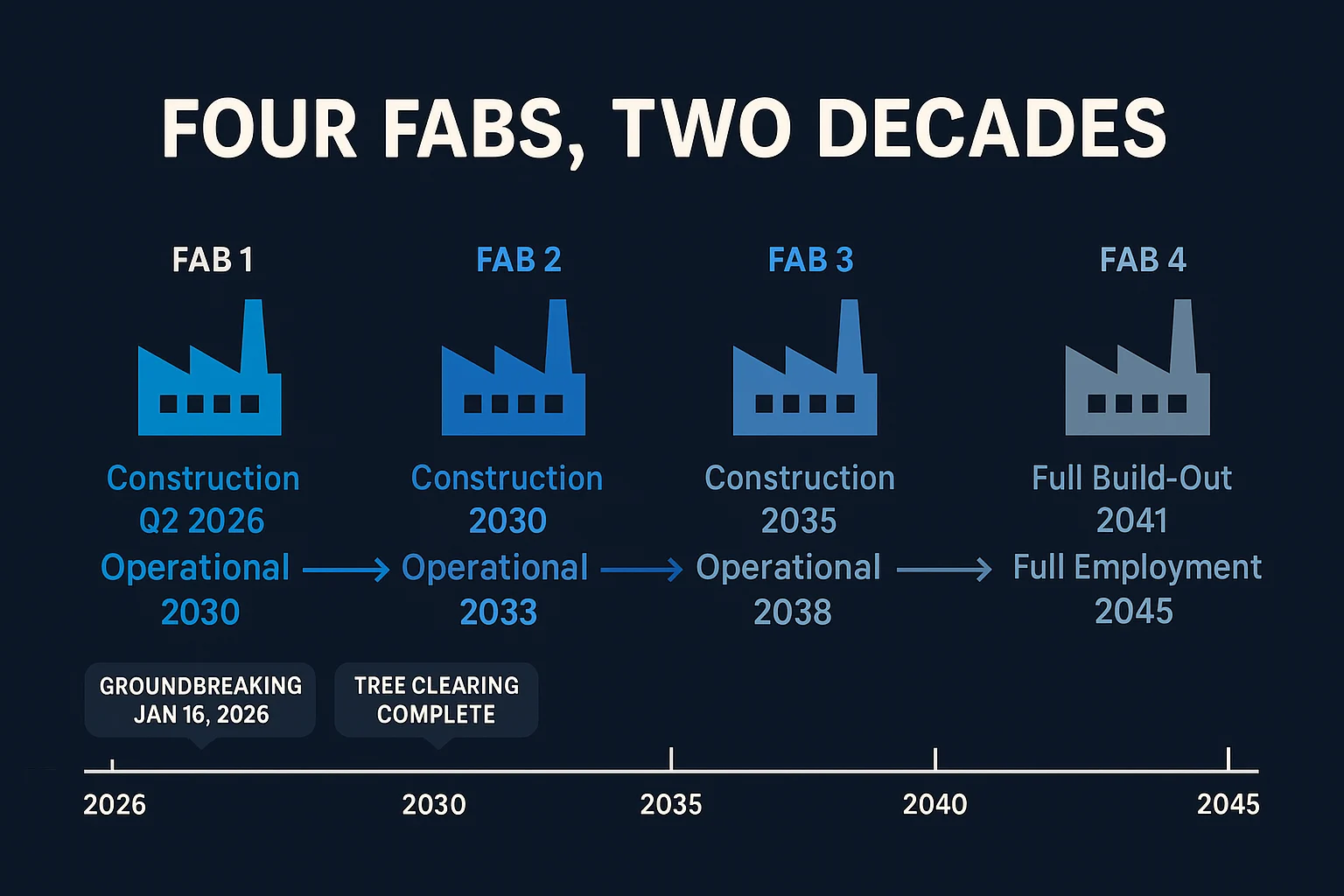 FOUR FABS, TWO DECADES

FAB 1

Construction
Q2 2026
Operational
2030

FAB 2

Construction
2030
Operational
2033

FAB 3

Construction
2035
Operational
2038

FAB 4

Full Build-Out
2041
Full Employment
2045

GROUNDBREAKING
JAN 16, 2026

TREE CLEARING
COMPLETE

2026
2030
2035
2040
2045